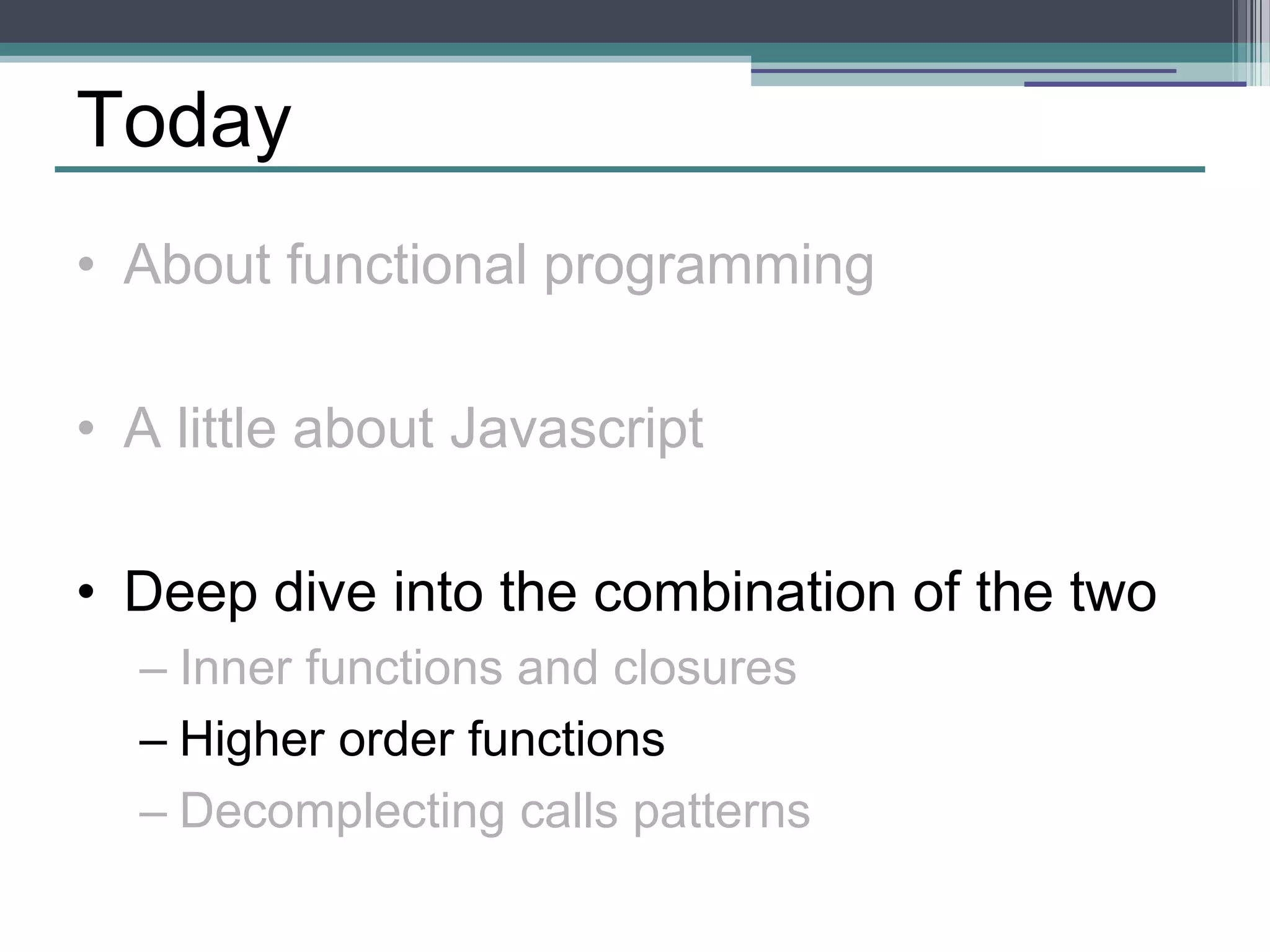 Today

• About functional programming

• A little about Javascript

• Deep dive into the combination of the two
– Inner functions and closures
– Higher order functions
– Decomplecting calls patterns